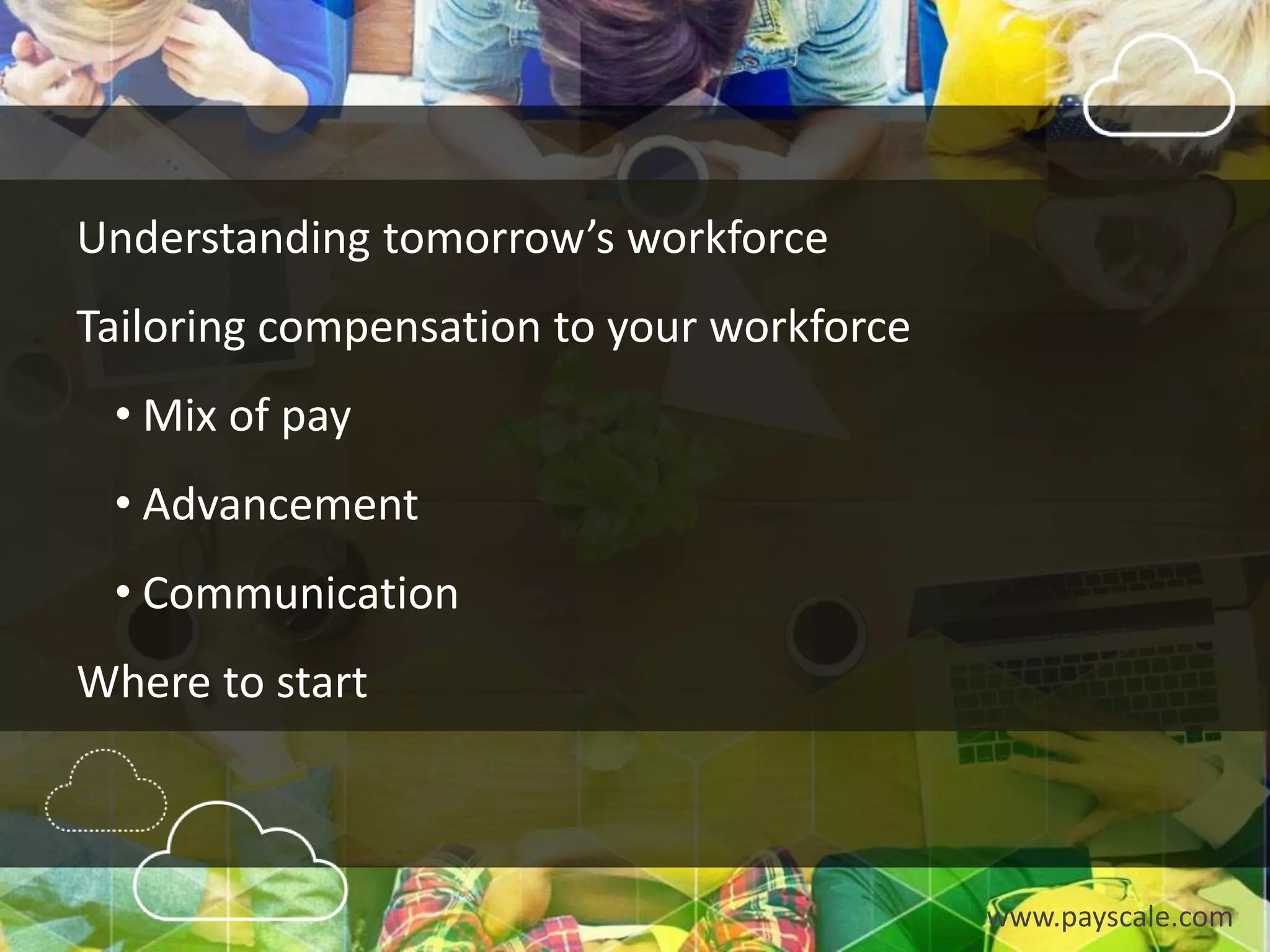 Understanding tomorrow’s workforce

Tailoring compensation to your workforce

• Mix of pay

• Advancement

• Communication

Where to start

www.payscale.com